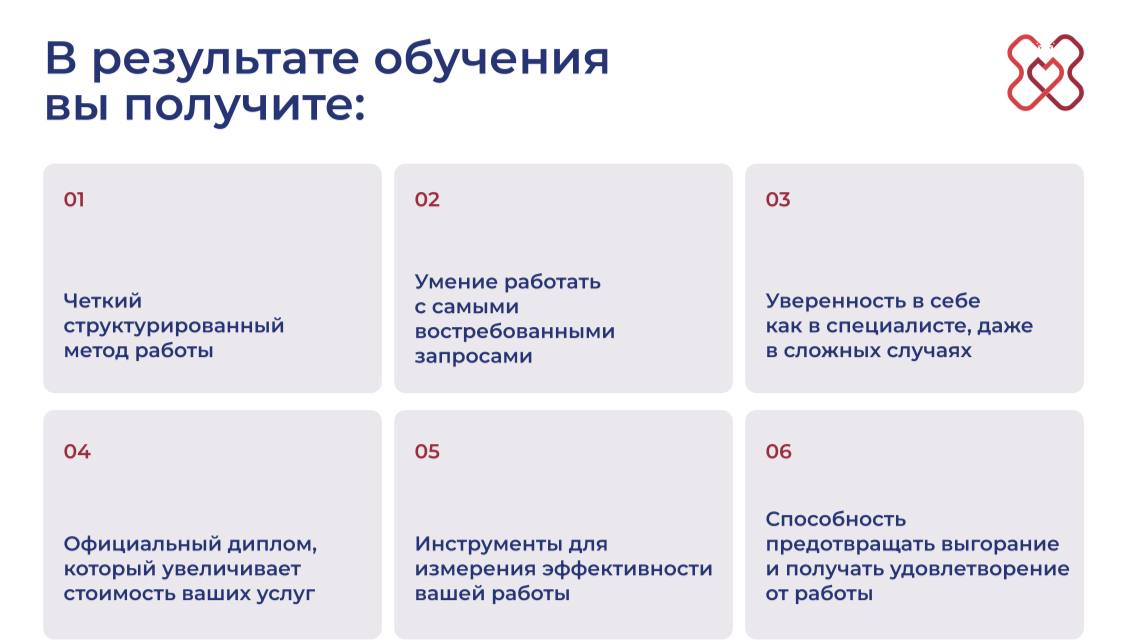 В результате обучения вы получите:

01

Четкий структурированный метод работы

02

Умение работать с самыми востребованными запросами

03

Уверенность в себе как в специалисте, даже в сложных случаях

04

Официальный диплом, который увеличивает стоимость ваших услуг

05

Инструменты для измерения эффективности вашей работы

06

Способность предотвращать выгорание и получать удовлетворение от работы